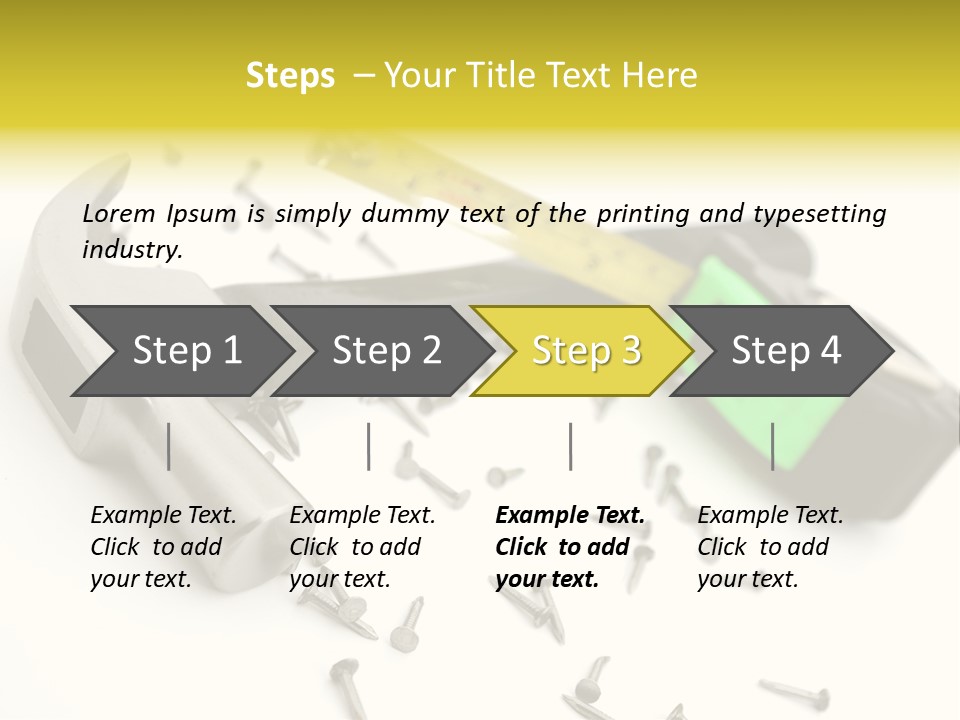 Steps – Your Title Text Here

Lorem Ipsum is simply dummy text of the printing and typesetting industry.

Step 1

Step 2

Step 3

Step 4

Example Text. Click to add your text.

Example Text. Click to add your text.

Example Text. Click to add your text.

Example Text. Click to add your text.